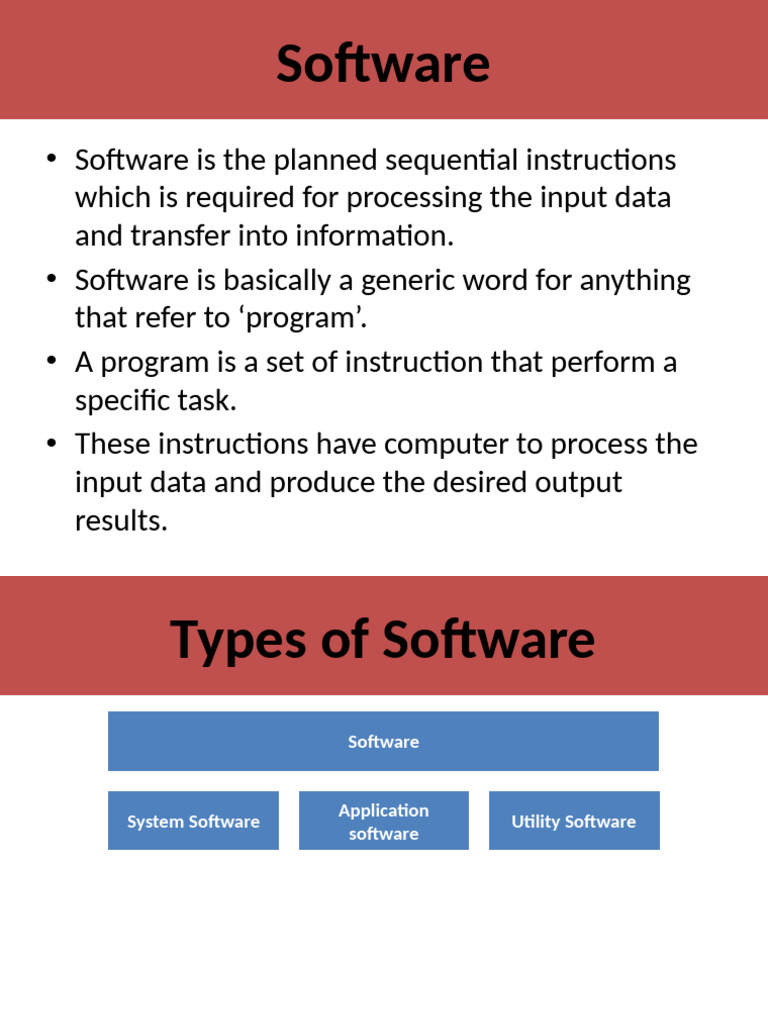 Software

• Software is the planned sequential instructions which is required for processing the input data and transfer into information.
• Software is basically a generic word for anything that refer to ‘program’.
• A program is a set of instruction that perform a specific task.
• These instructions have computer to process the input data and produce the desired output results.

Types of Software

Software

System Software

Application software

Utility Software